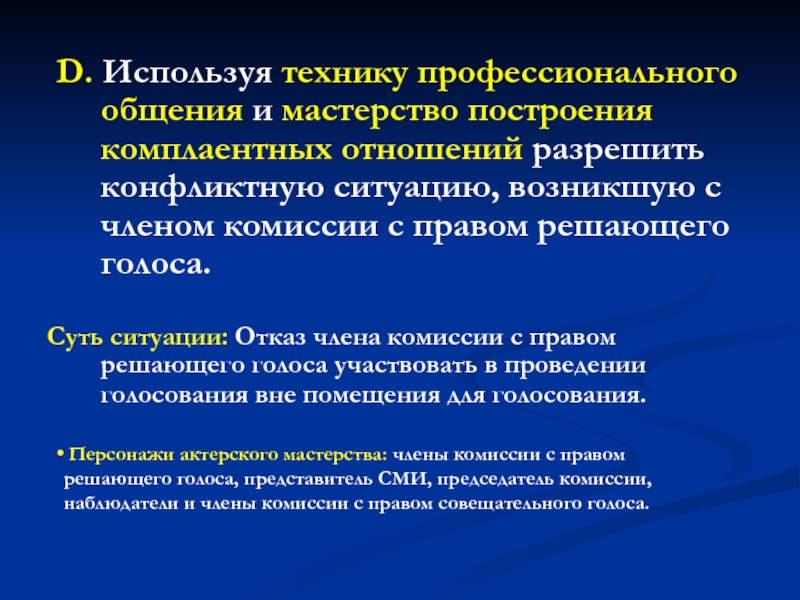 D. Используя технику профессионального общения и мастерство построения комплаентных отношений разрешить конфликтную ситуацию, возникшую с членом комиссии с правом решающего голоса.

Суть ситуации: Отказ члена комиссии с правом решающего голоса участвовать в проведении голосования вне помещения для голосования.

• Персонажи актерского мастерства: члены комиссии с правом решающего голоса, представитель СМИ, председатель комиссии, наблюдатели и члены комиссии с правом совещательного голоса.